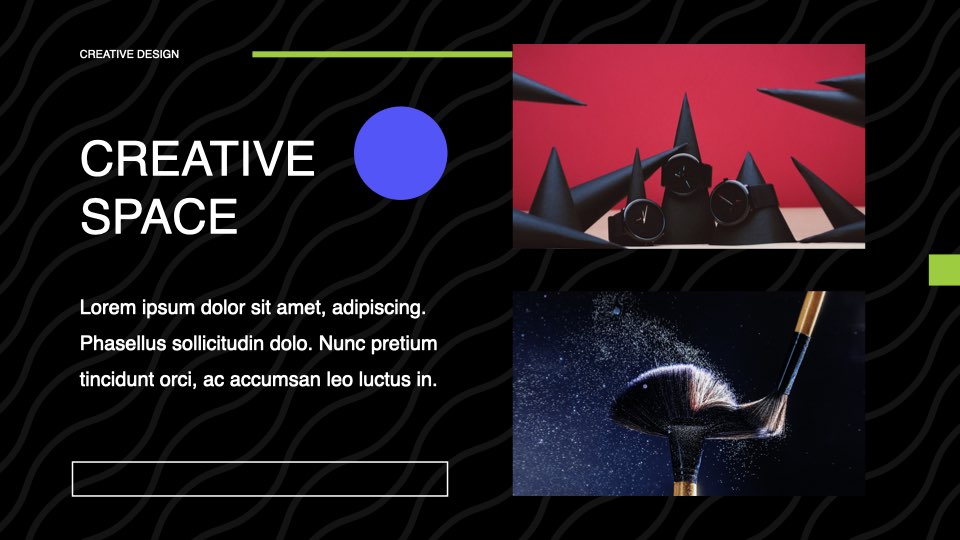 CREATIVE DESIGN

CREATIVE SPACE

Lorem ipsum dolor sit amet, adipiscing. Phasellus sollicitudin dolo. Nunc pretium tincidunt orci, ac accumsan leo luctus in.